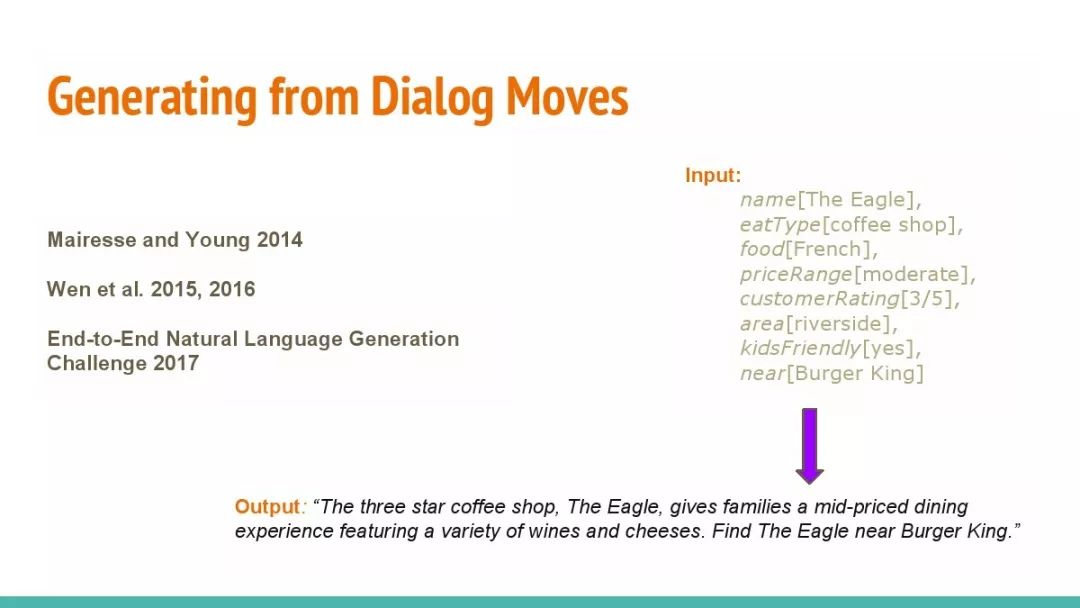 Generating from Dialog Moves

Mairesse and Young 2014

Wen et al. 2015, 2016

End-to-End Natural Language Generation Challenge 2017

Input:
name[The Eagle],
eatType[coffee shop],
food[French],
priceRange[moderate],
customerRating[3/5],
area[riverside],
kidsFriendly[yes],
near[Burger King]

Output: “The three star coffee shop, The Eagle, gives families a mid-priced dining experience featuring a variety of wines and cheeses. Find The Eagle near Burger King.”